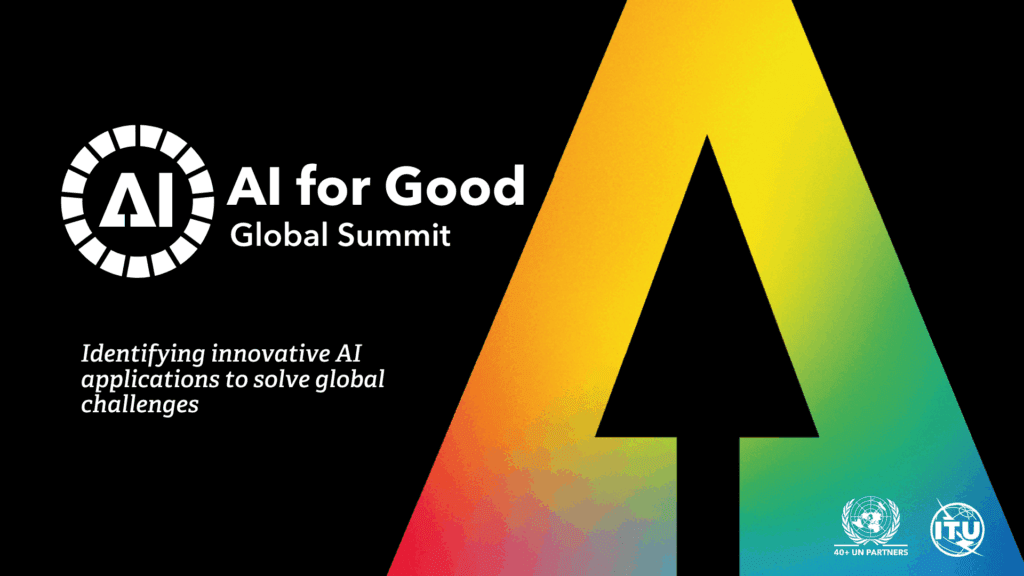 AI

AI for Good
Global Summit

Identifying innovative AI applications to solve global challenges

40+ UN PARTNERS

ITU